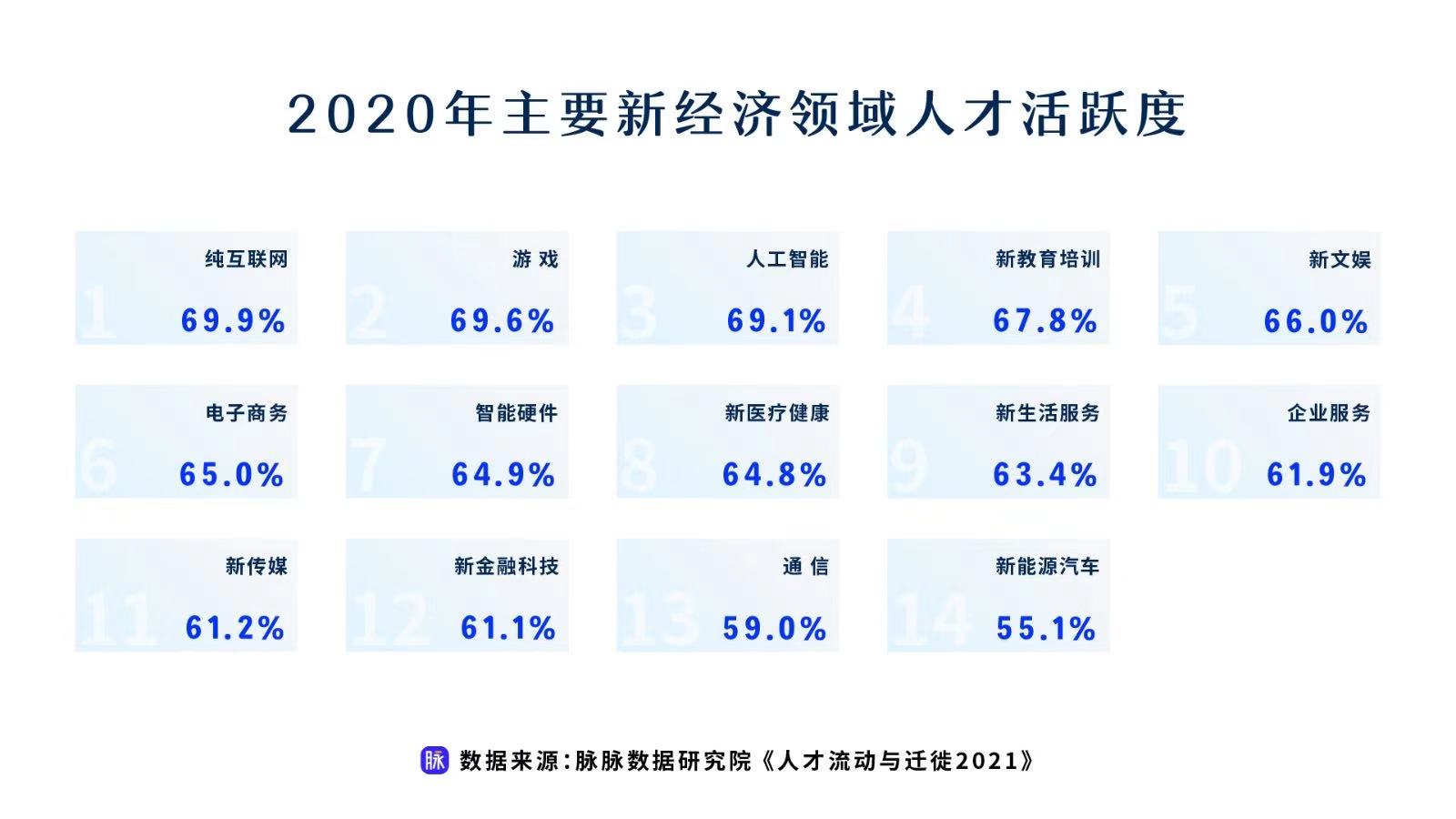 2020年主要新经济领域人才活跃度

1
纯互联网
69.9%

2
游戏
69.6%

3
人工智能
69.1%

4
新教育培训
67.8%

5
新文娱
66.0%

6
电子商务
65.0%

7
智能硬件
64.9%

8
新医疗健康
64.8%

9
新生活服务
63.4%

10
企业服务
61.9%

11
新传媒
61.2%

12
新金融科技
61.1%

13
通信
59.0%

14
新能源汽车
55.1%

脉 数据来源:脉脉数据研究院《人才流动与迁徙2021》